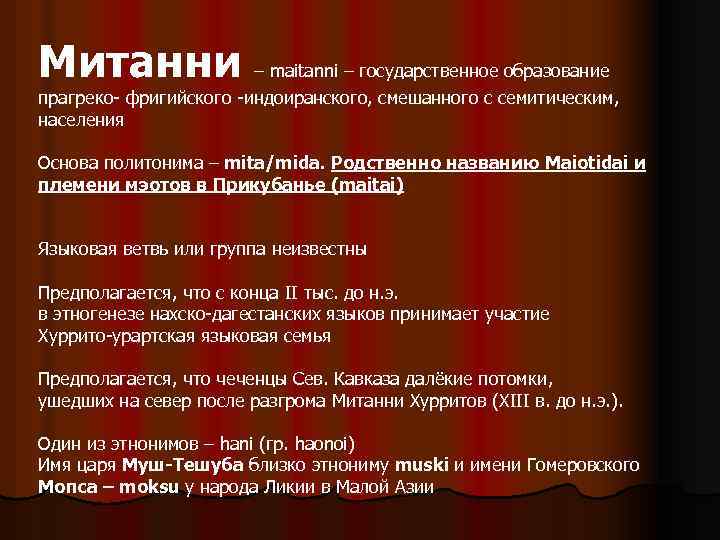 Митанни – maitanni – государственное образование прагреко- фригийского -индоиранского, смешанного с семитическим, населения

Основа политонима – mita/mida. Родственно названию Maiotidai и племени мэотов в Прикубанье (maitai)

Языковая ветвь или группа неизвестны

Предполагается, что с конца II тыс. до н.э.
в этногенезе нахско-дагестанских языков принимает участие Хуррито-урартская языковая семья

Предполагается, что чеченцы Сев. Кавказа далёкие потомки, ушедших на север после разгрома Митанни Хурритов (XIII в. до н.э.).

Один из этнонимов – hani (гр. haonoi)
Имя царя Муш-Тешуба близко этнониму muski и имени Гомеровского Мопса – moksu у народа Ликии в Малой Азии